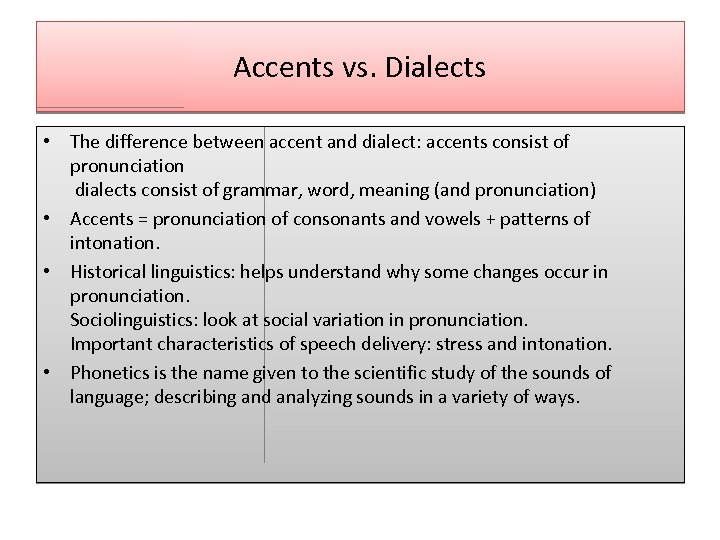 Accents vs. Dialects

• The difference between accent and dialect: accents consist of pronunciation
dialects consist of grammar, word, meaning (and pronunciation)

• Accents = pronunciation of consonants and vowels + patterns of intonation.

• Historical linguistics: helps understand why some changes occur in pronunciation.
Sociolinguistics: look at social variation in pronunciation.
Important characteristics of speech delivery: stress and intonation.

• Phonetics is the name given to the scientific study of the sounds of language; describing and analyzing sounds in a variety of ways.